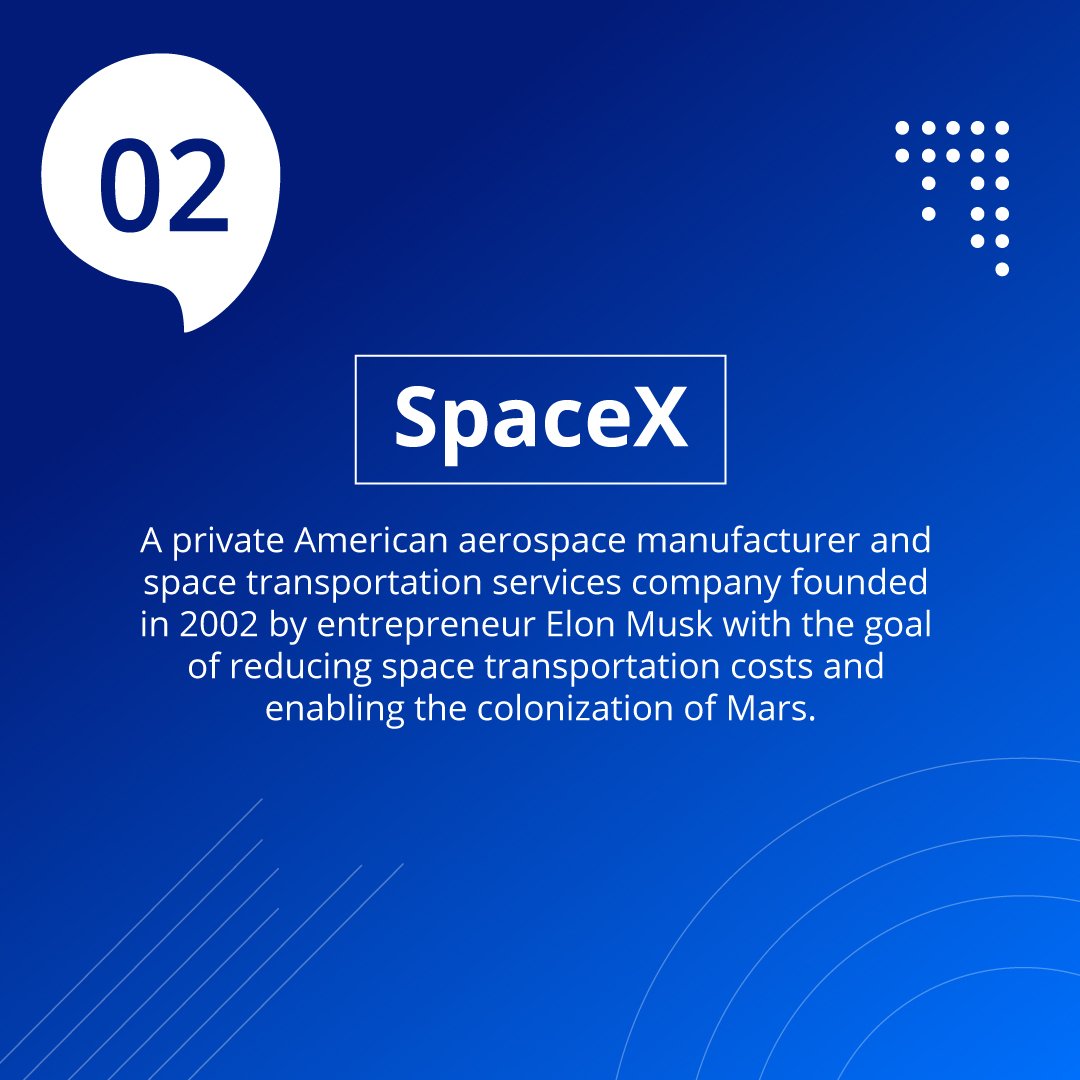 02

SpaceX

A private American aerospace manufacturer and space transportation services company founded in 2002 by entrepreneur Elon Musk with the goal of reducing space transportation costs and enabling the colonization of Mars.